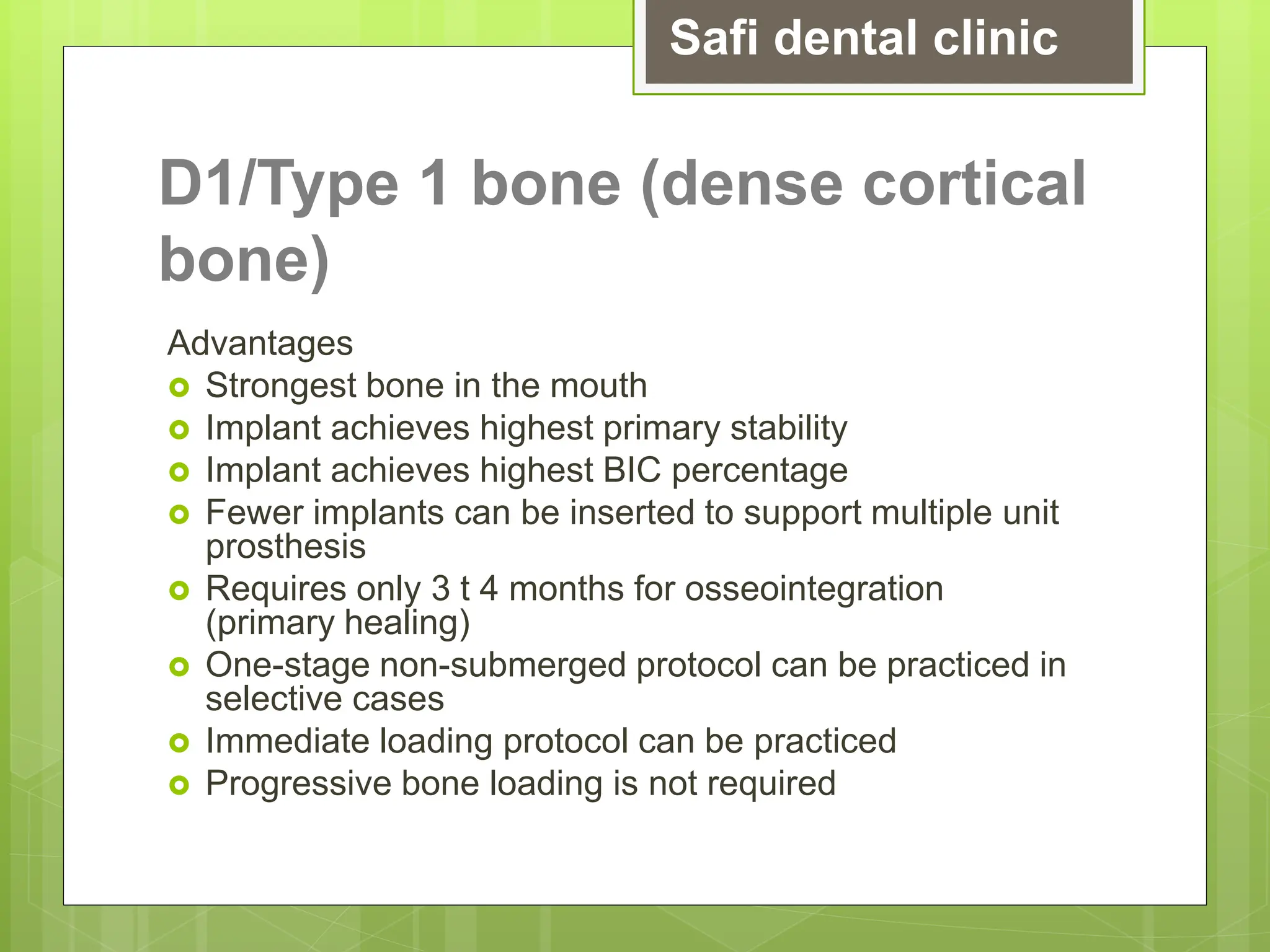 Safi dental clinic

D1/Type 1 bone (dense cortical bone)

Advantages
- Strongest bone in the mouth
- Implant achieves highest primary stability
- Implant achieves highest BIC percentage
- Fewer implants can be inserted to support multiple unit prosthesis
- Requires only 3 t 4 months for osseointegration (primary healing)
- One-stage non-submerged protocol can be practiced in selective cases
- Immediate loading protocol can be practiced
- Progressive bone loading is not required